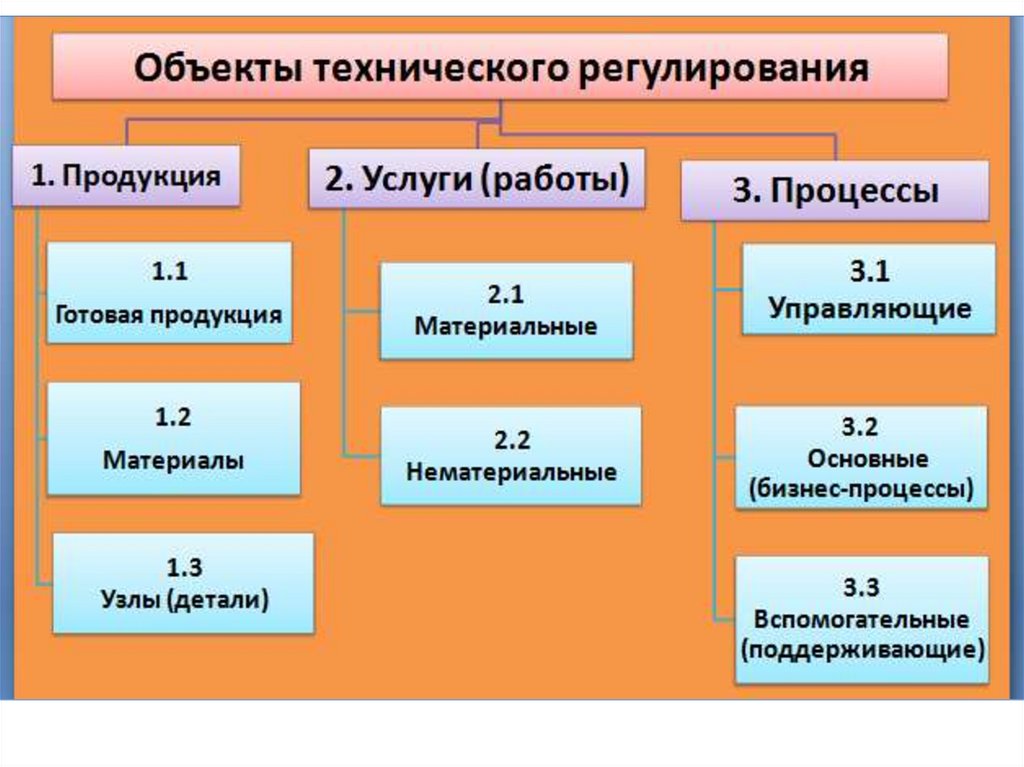 Объекты технического регулирования

1. Продукция

1.1
Готовая продукция

1.2
Материалы

1.3
Узлы (детали)

2. Услуги (работы)

2.1
Материальные

2.2
Нематериальные

3. Процессы

3.1
Управляющие

3.2
Основные
(бизнес-процессы)

3.3
Вспомогательные
(поддерживающие)